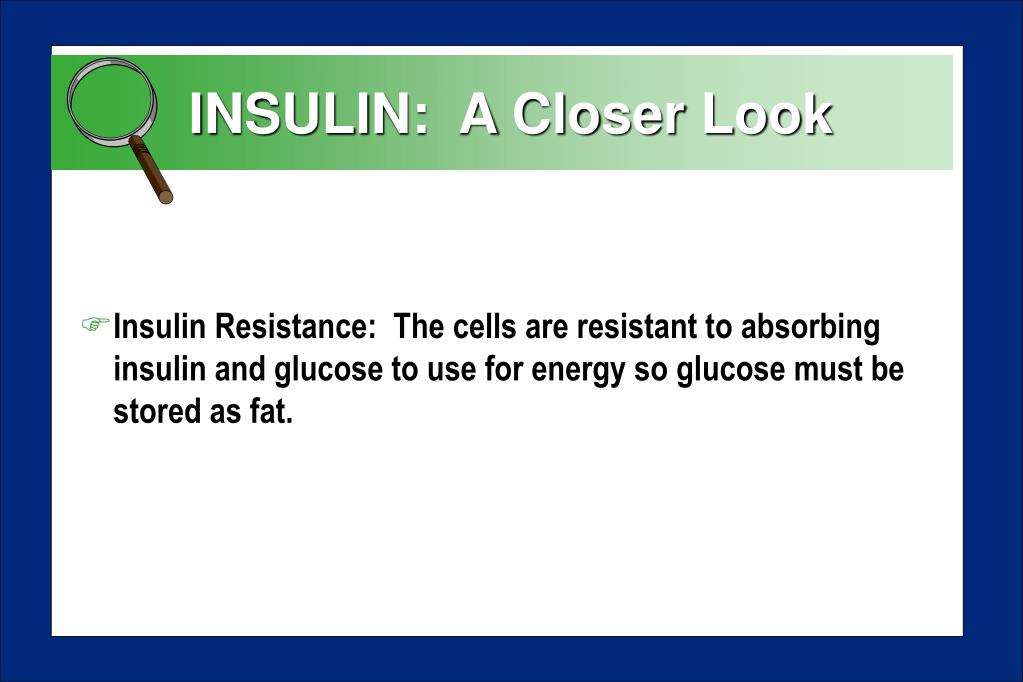 INSULIN: A Closer Look

Insulin Resistance: The cells are resistant to absorbing insulin and glucose to use for energy so glucose must be stored as fat.